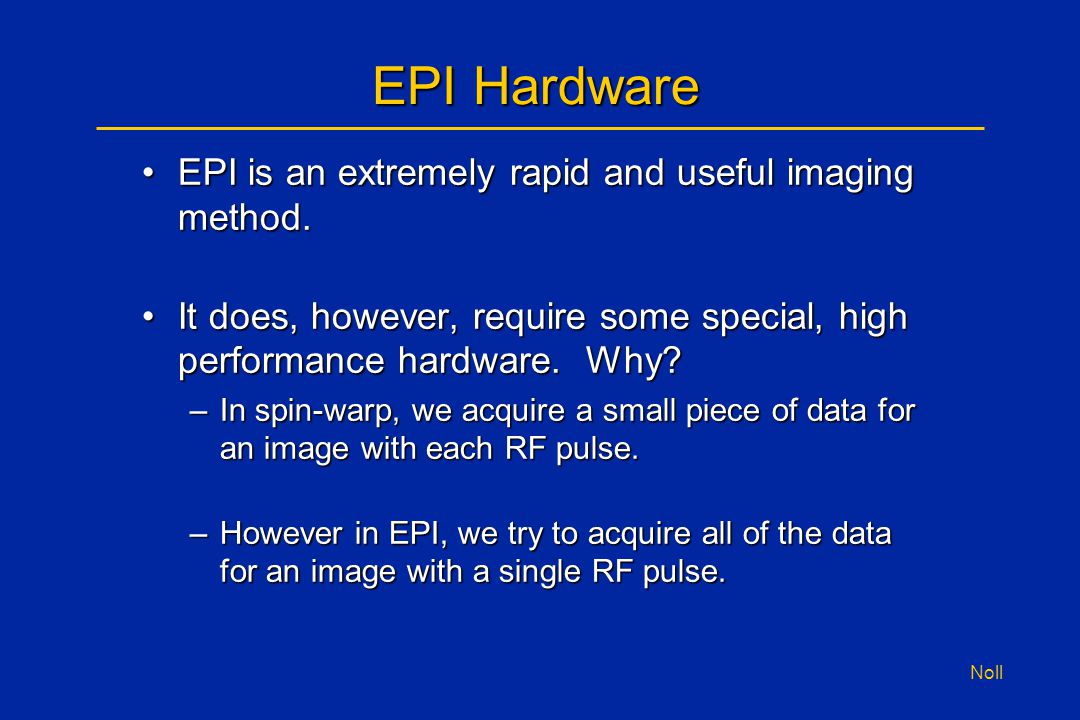 EPI Hardware

• EPI is an extremely rapid and useful imaging method.

• It does, however, require some special, high performance hardware. Why?

– In spin-warp, we acquire a small piece of data for an image with each RF pulse.

– However in EPI, we try to acquire all of the data for an image with a single RF pulse.

Noll